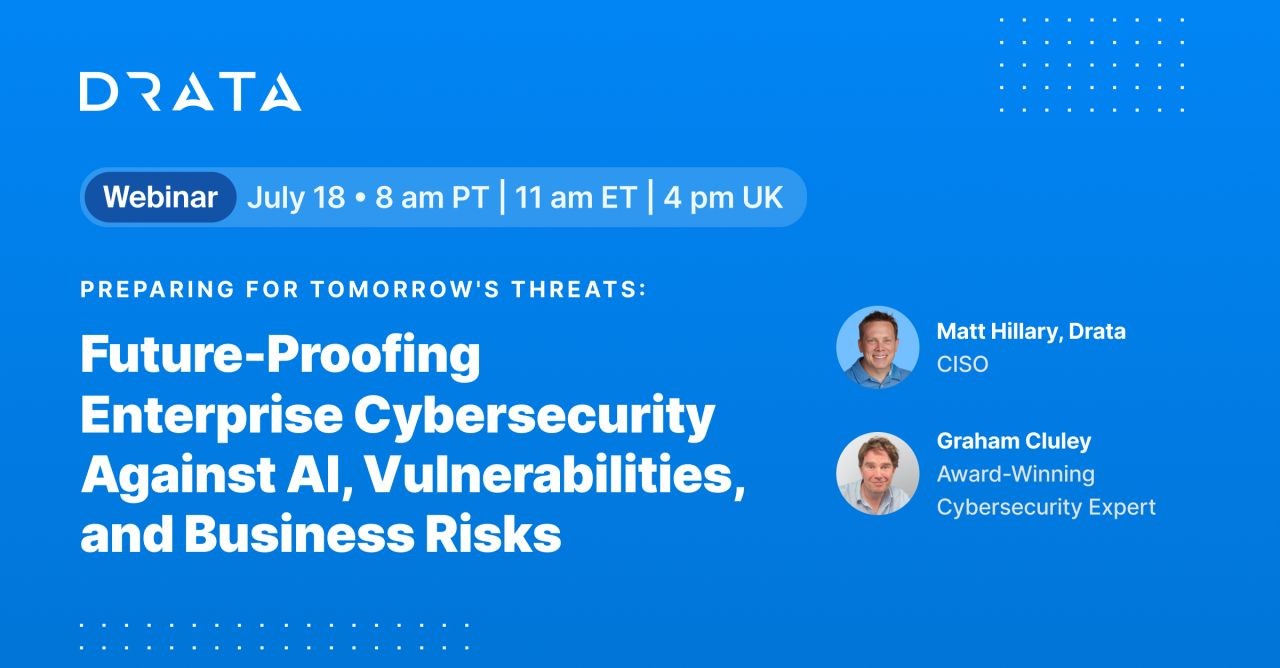 DRATA

Webinar July 18 • 8 am PT | 11 am ET | 4 pm UK

PREPARING FOR TOMORROW'S THREATS:

Future-Proofing Enterprise Cybersecurity Against AI, Vulnerabilities, and Business Risks

Matt Hillary, Drata
CISO

Graham Cluley
Award-Winning Cybersecurity Expert